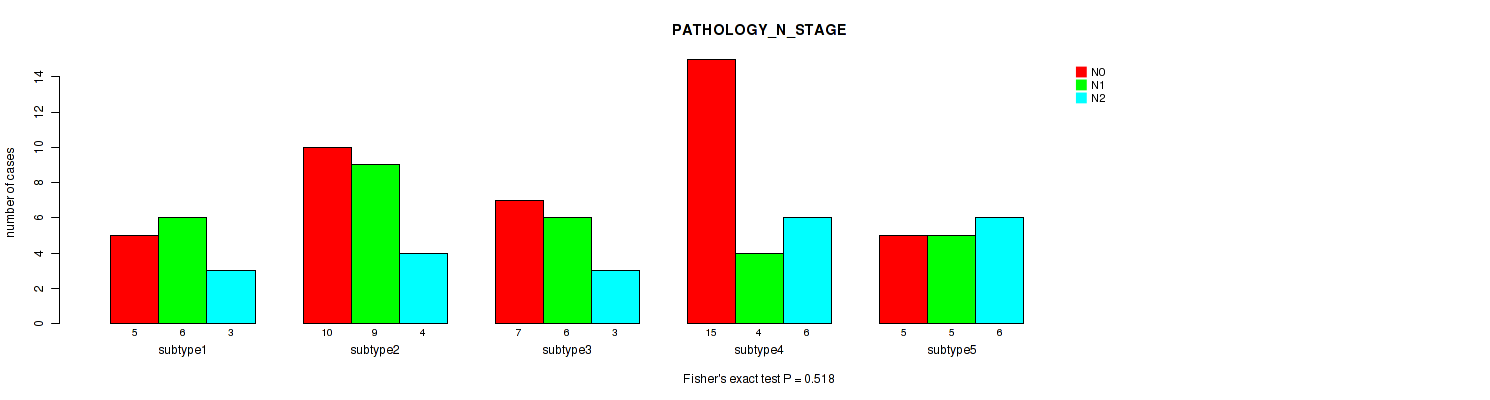 PATHOLOGY_N_STAGE

N0
N1
N2

number of cases

0
2
4
6
8
10
12
14

5 6 3
subtype1

10 9 4
subtype2

7 6 3
subtype3

15 4 6
subtype4

5 5 6
subtype5

Fisher's exact test P = 0.518